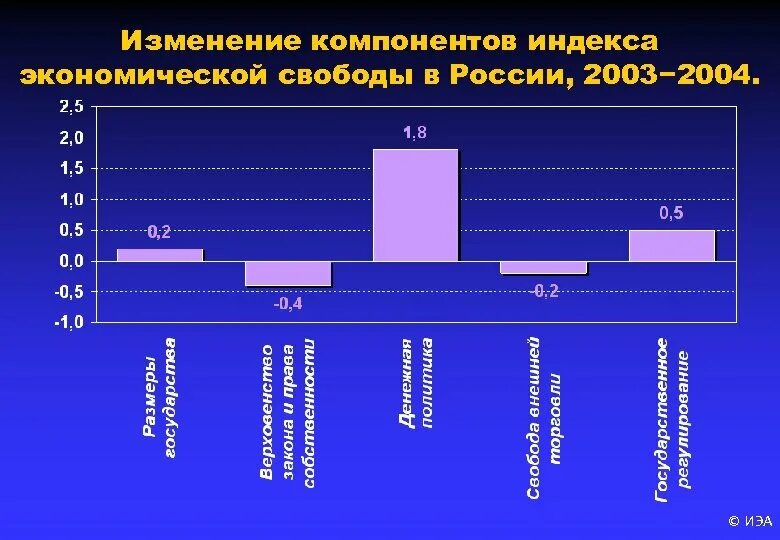 Изменение компонентов индекса экономической свободы в России, 2003–2004.

2,5
2,0
1,5
1,0
0,5
0,0
-0,5
-1,0

0,2
-0,4
1,8
-0,2
0,5

Размеры государства

Верховенство закона и права собственности

Денежная политика

Свобода внешней торговли

Государственное регулирование

© ИЭА